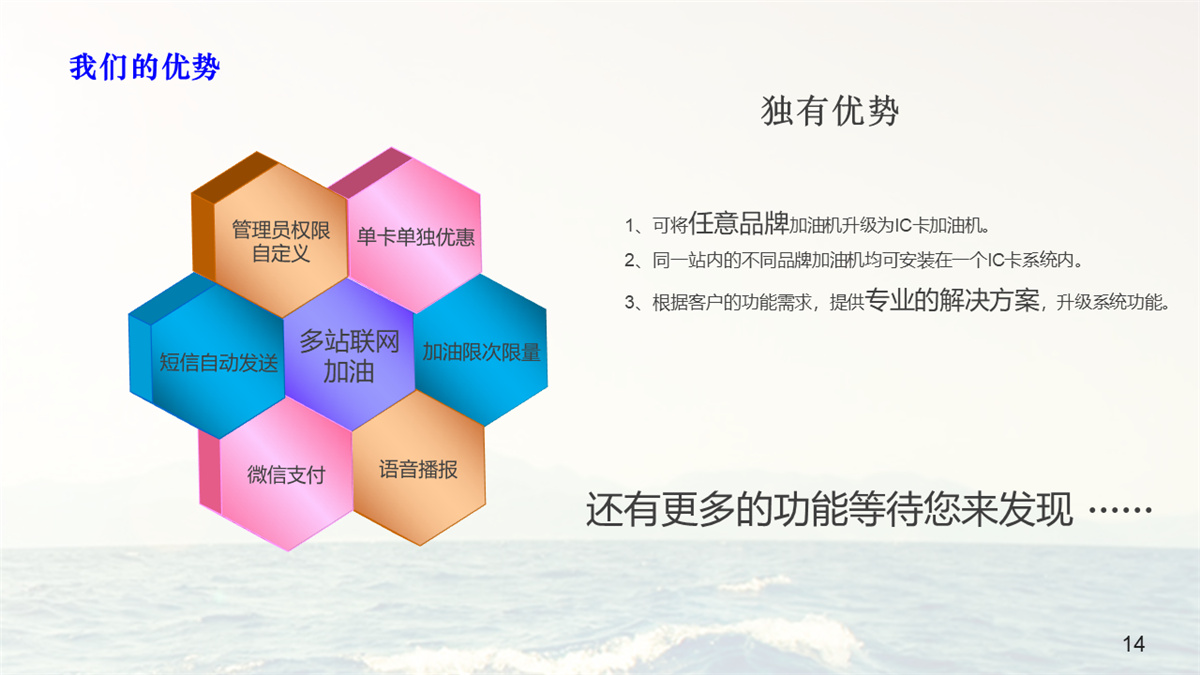 我们的优势

管理员权限自定义

单卡单独优惠

短信自动发送

多站联网加油

加油限次限量

微信支付

语音播报

独有优势

1、可将任意品牌加油机升级为IC卡加油机。

2、同一站内的不同品牌加油机均可安装在一个IC卡系统内。

3、根据客户的功能需求，提供专业的解决方案，升级系统功能。

还有更多的功能等待您来发现 ……

14